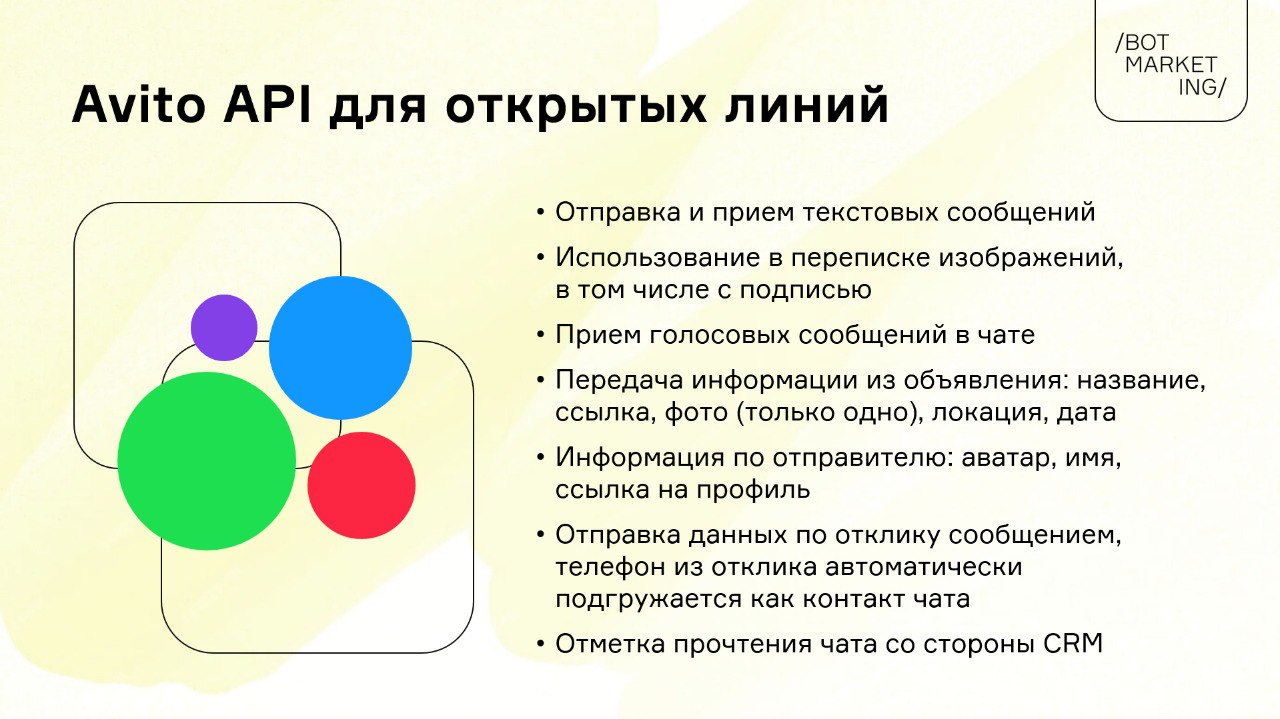 /BOT
MARKET
ING/

Avito API для открытых линий

• Отправка и прием текстовых сообщений
• Использование в переписке изображений, в том числе с подписью
• Прием голосовых сообщений в чате
• Передача информации из объявления: название, ссылка, фото (только одно), локация, дата
• Информация по отправителю: аватар, имя, ссылка на профиль
• Отправка данных по отклику сообщением, телефон из отклика автоматически подгружается как контакт чата
• Отметка прочтения чата со стороны CRM